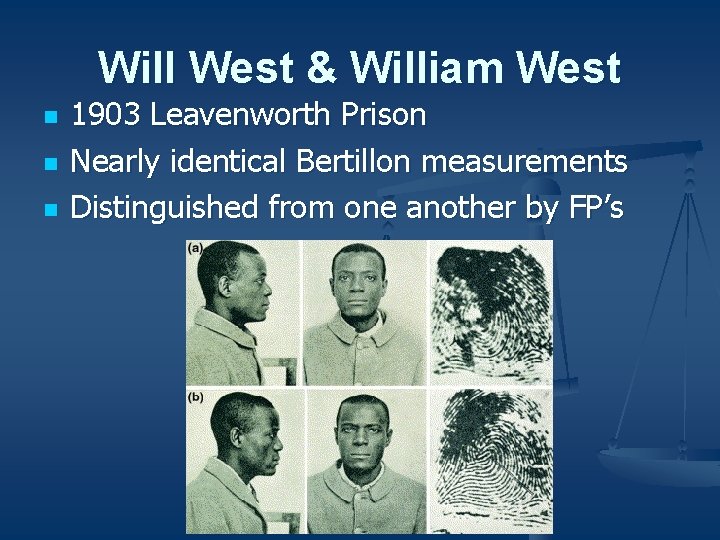 Will West & William West

- 1903 Leavenworth Prison
- Nearly identical Bertillon measurements
- Distinguished from one another by FP's

(a)

(b)